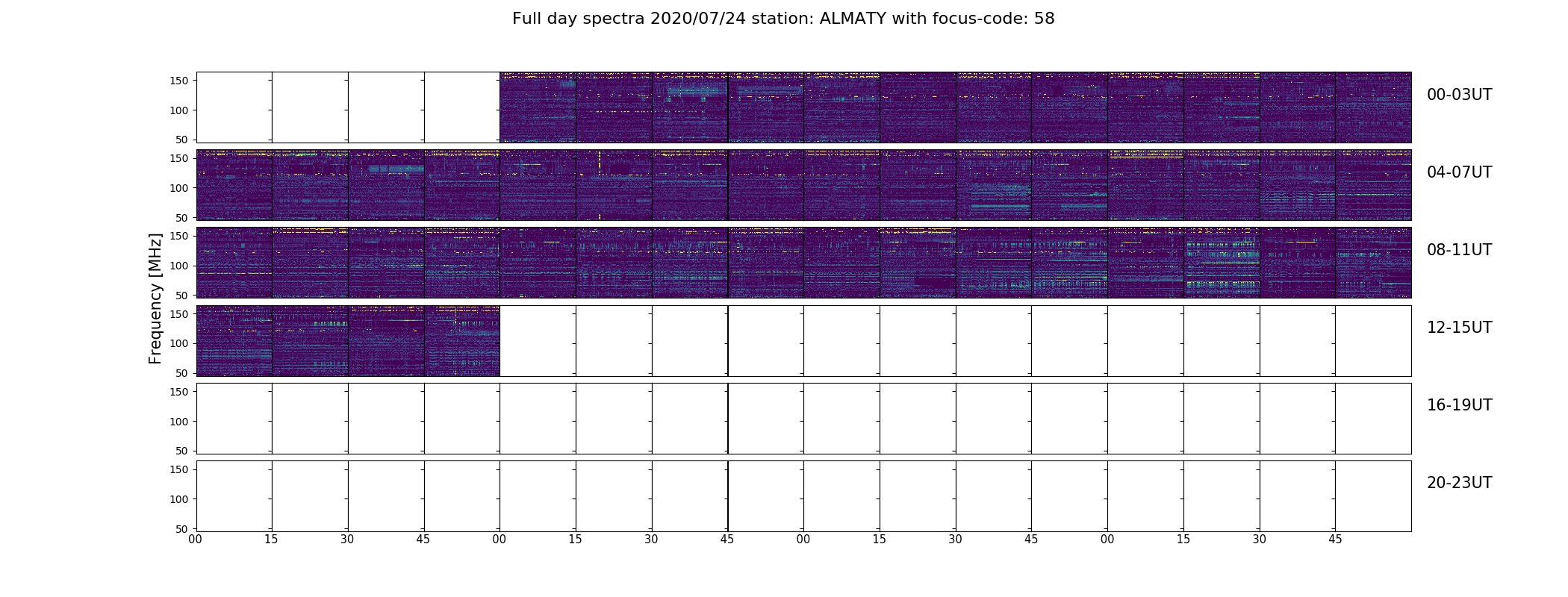 Full day spectra 2020/07/24 station: ALMATY with focus-code: 58

Frequency [MHz]

150
100
50
00-03UT

150
100
50
04-07UT

150
100
50
08-11UT

150
100
50
12-15UT

150
100
50
16-19UT

150
100
50
20-23UT

00 15 30 45 00 15 30 45 00 15 30 45 00 15 30 45